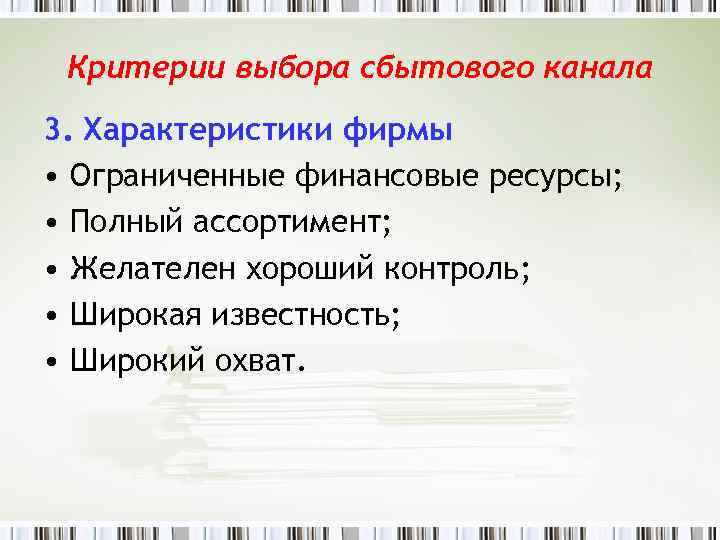 Критерии выбора сбытового канала

3. Характеристики фирмы

• Ограниченные финансовые ресурсы;
• Полный ассортимент;
• Желателен хороший контроль;
• Широкая известность;
• Широкий охват.